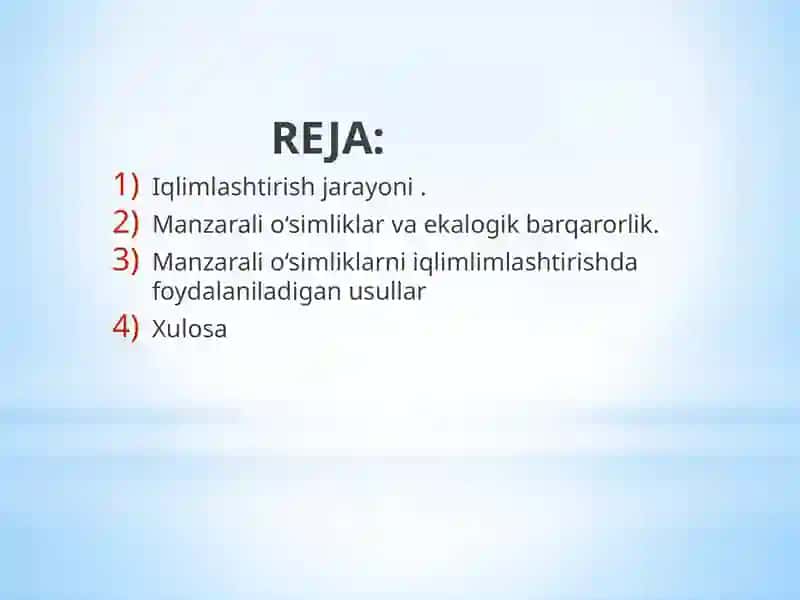 REJA:

1) Iqlimlashtirish jarayoni .
2) Manzarali o‘simliklar va ekalogik barqarorlik.
3) Manzarali o‘simliklarni iqlimlimlashtirishda foydalaniladigan usullar
4) Xulosa